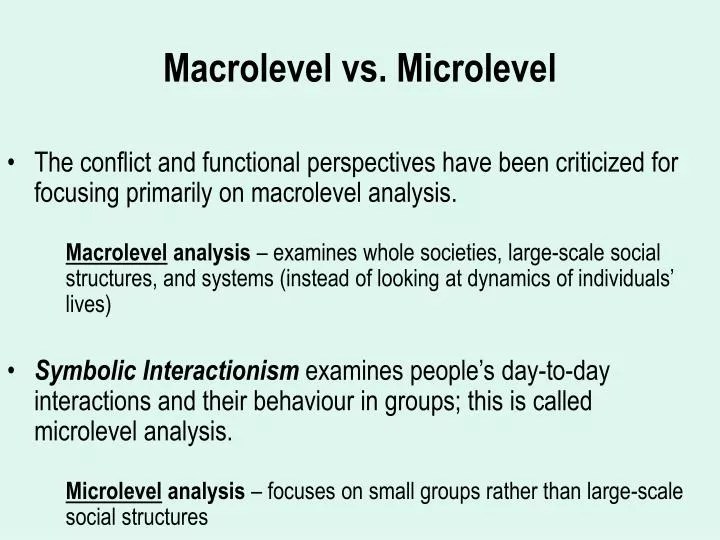 Macrolevel vs. Microlevel

• The conflict and functional perspectives have been criticized for focusing primarily on macrolevel analysis.

Macrolevel analysis – examines whole societies, large-scale social structures, and systems (instead of looking at dynamics of individuals' lives)

• Symbolic Interactionism examines people's day-to-day interactions and their behaviour in groups; this is called microlevel analysis.

Microlevel analysis – focuses on small groups rather than large-scale social structures